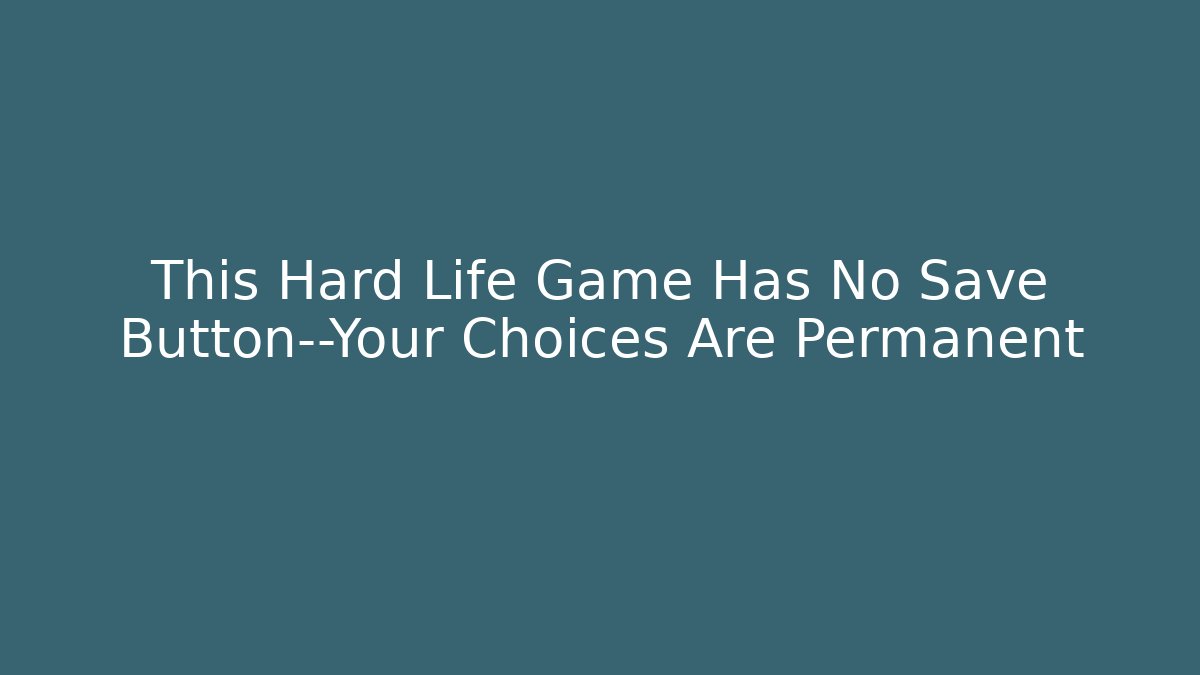 This Hard Life Game Has No Save Button--Your Choices Are Permanent